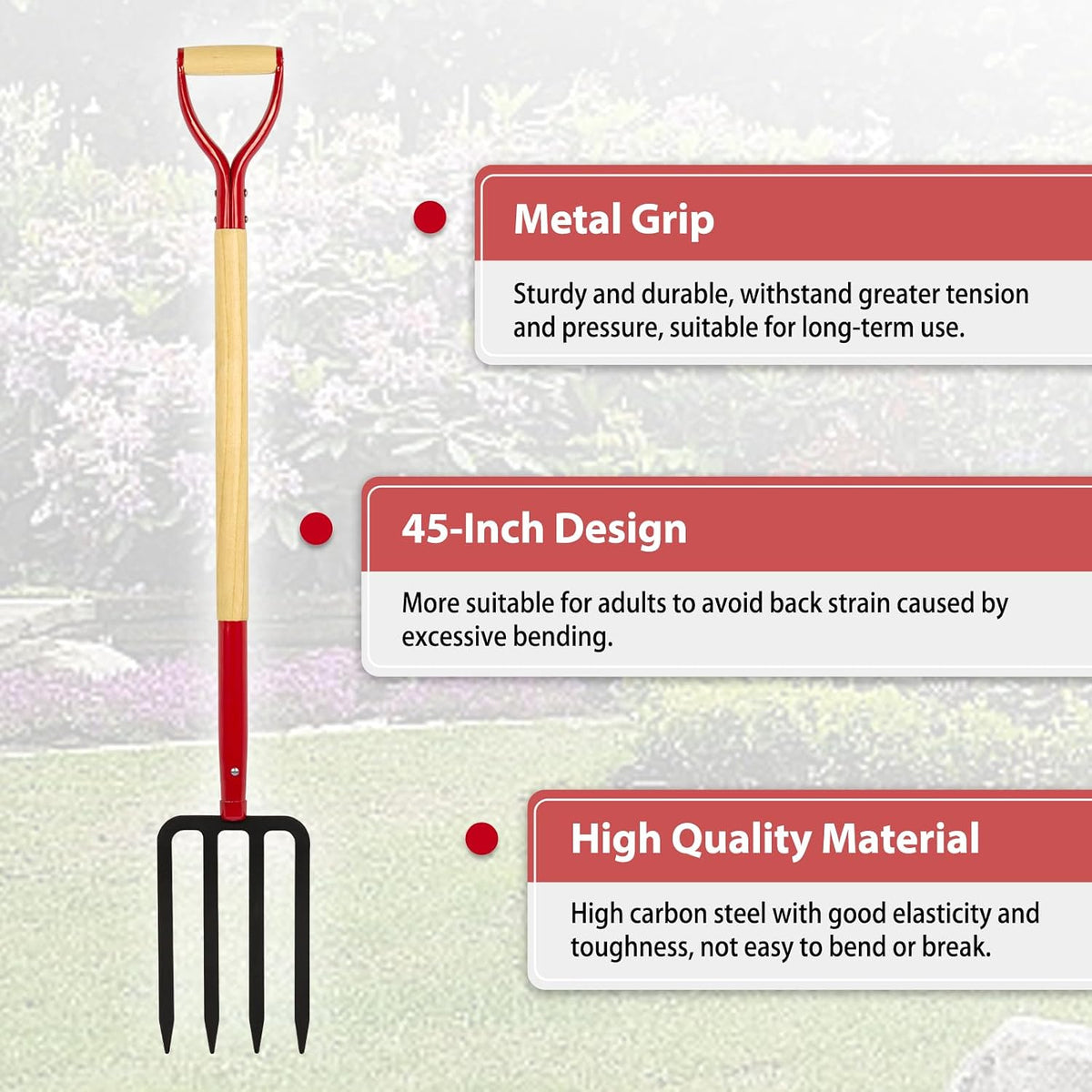 Metal Grip

Sturdy and durable, withstand greater tension and pressure, suitable for long-term use.

45-Inch Design

More suitable for adults to avoid back strain caused by excessive bending.

High Quality Material

High carbon steel with good elasticity and toughness, not easy to bend or break.